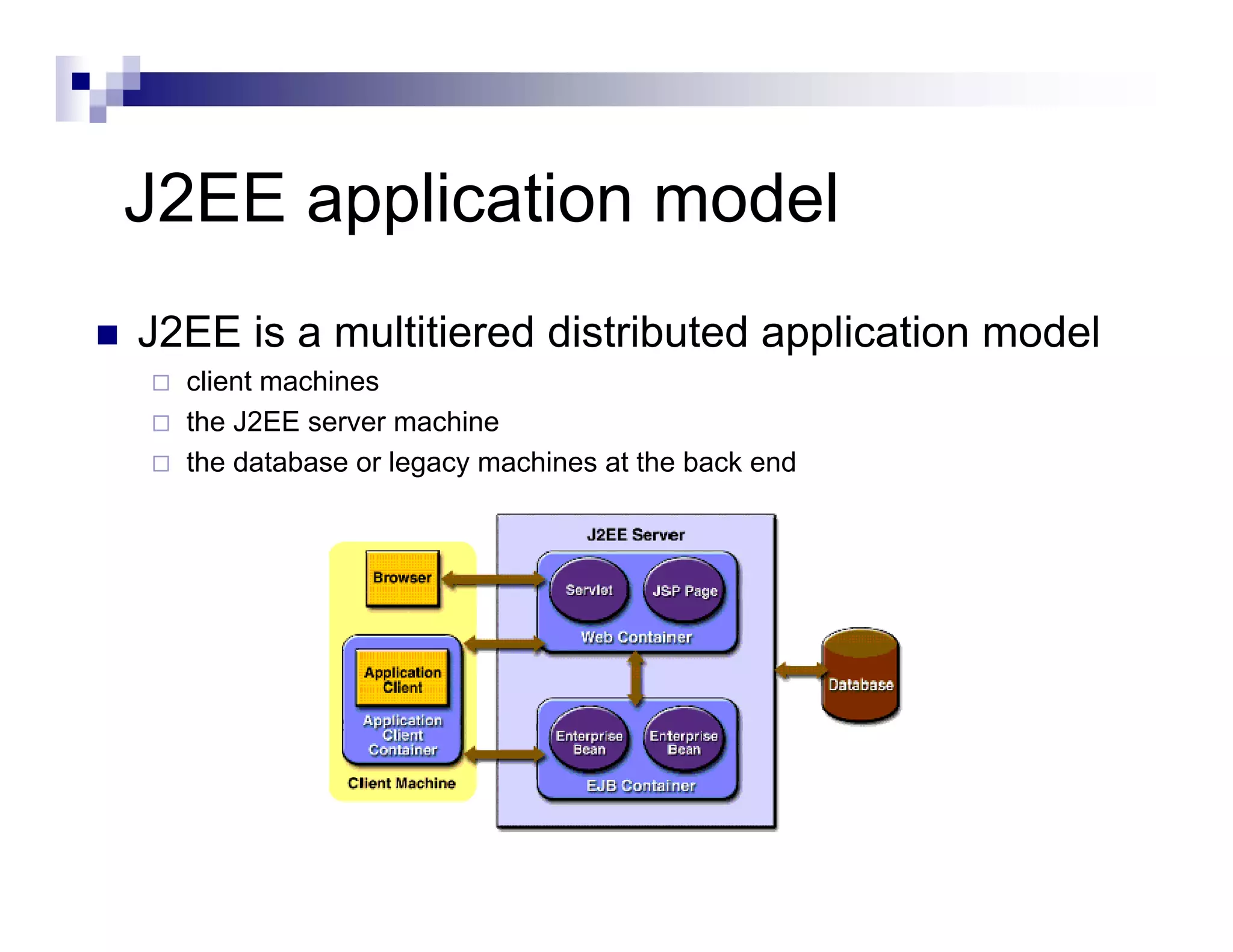 J2EE application model

J2EE is a multitiered distributed application model

client machines

the J2EE server machine

the database or legacy machines at the back end

Browser

Application Client

Application Client Container

Client Machine

J2EE Server

Servlet

JSP Page

Web Container

Enterprise Bean

Enterprise Bean

EJB Container

Database